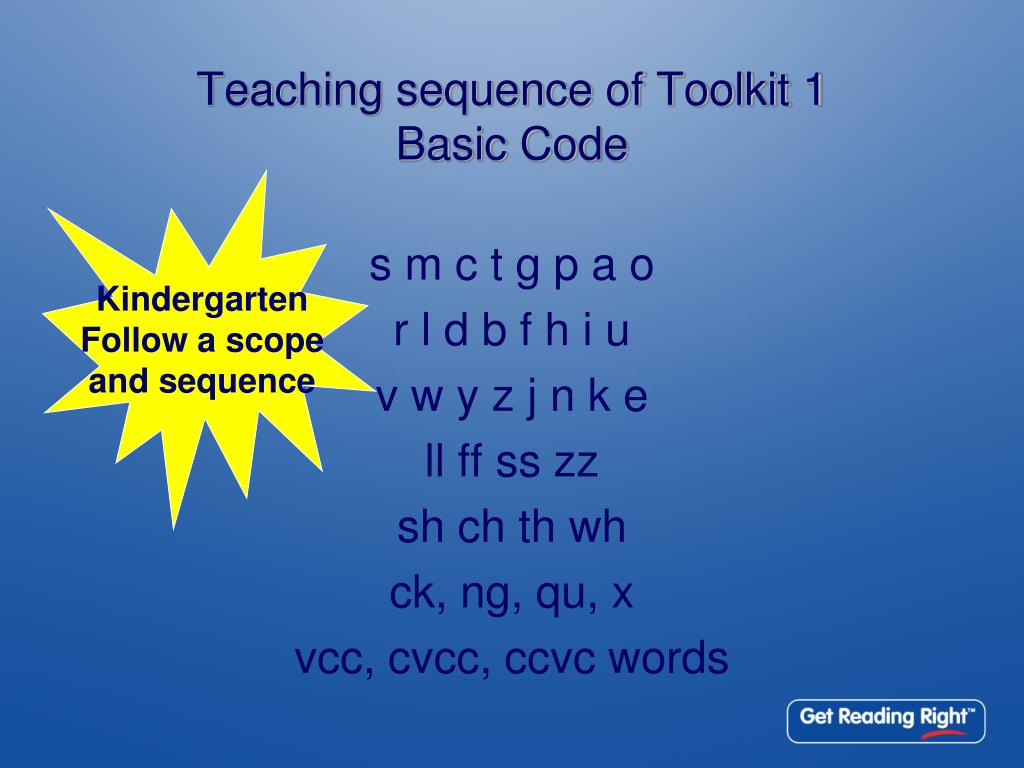 Teaching sequence of Toolkit 1
Basic Code

Kindergarten
Follow a scope and sequence

s m c t g p a o
r l d b f h i u
v w y z j n k e
ll ff ss zz
sh ch th wh
ck, ng, qu, x
vcc, cvcc, ccvc words

Get Reading Right™